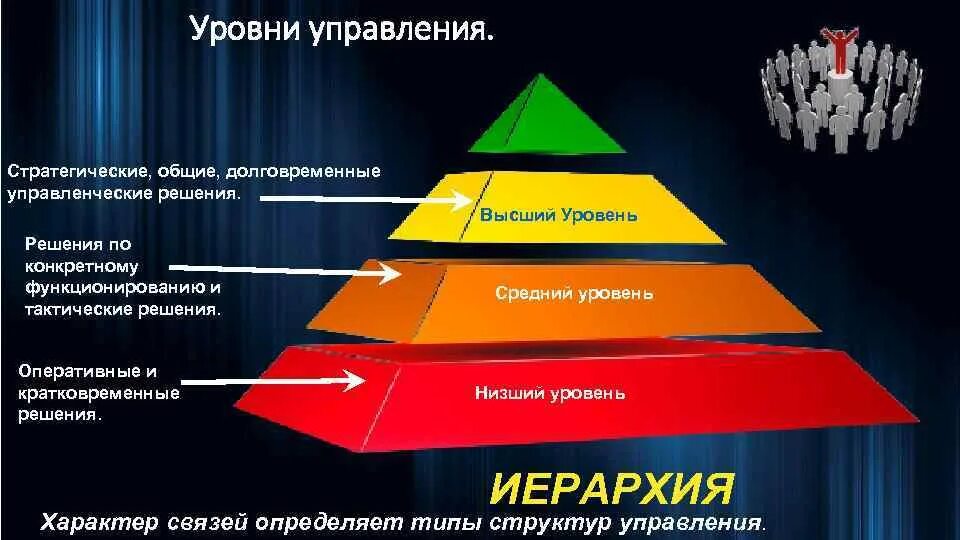 Уровни управления.

Стратегические, общие, долговременные управленческие решения.

Высший Уровень

Решения по конкретному функционированию и тактические решения.

Средний уровень

Оперативные и кратковременные решения.

Низший уровень

ИЕРАРХИЯ

Характер связей определяет типы структур управления.